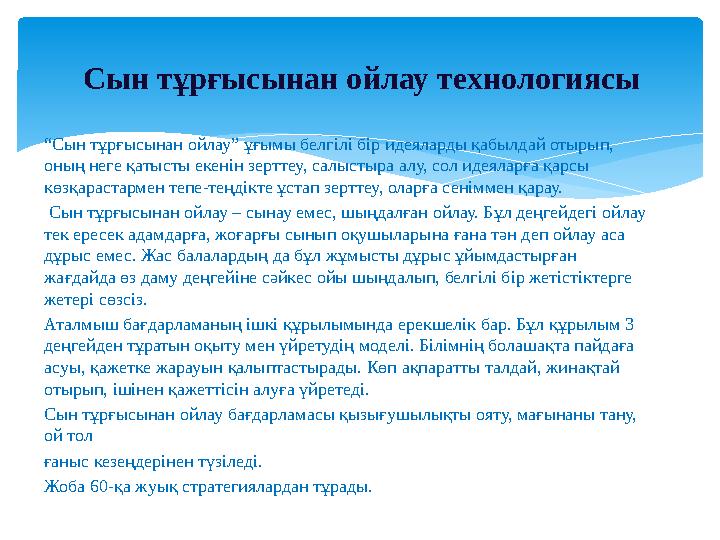 Сын тұрғысынан ойлау технологиясы

"Сын тұрғысынан ойлау" ұғымы белгілі бір идеяларды қабылдай отырып, оның неге қатысты екенін зерттеу, салыстыра алу, сол идеяларға қарсы көзқарастармен тепе-теңдікте ұстап зерттеу, оларға сеніммен қарау.

Сын тұрғысынан ойлау – сынау емес, шыңдалған ойлау. Бұл деңгейдегі ойлау тек ересек адамдарға, жоғарғы сынып оқушыларына ғана тән деп ойлау аса дұрыс емес. Жас балалардың да бұл жұмысты дұрыс ұйымдастырған жағдайда өз даму деңгейіне сәйкес ойы шыңдалып, белгілі бір жетістіктерге жетері сөзсіз.

Аталмыш бағдарламаның ішкі құрылымында ерекшелік бар. Бұл құрылым 3 деңгейден тұратын оқыту мен үйретудің моделі. Білімнің болашақта пайдаға асуы, қажетке жарауын қалыптастырады. Көп ақпаратты талдай, жинақтай отырып, ішінен қажеттісін алуға үйретеді.

Сын тұрғысынан ойлау бағдарламасы қызығушылықты ояту, мағынаны тану, ой тол

ғаныс кезеңдерінен түзіледі.

Жоба 60-қа жуық стратегиялардан тұрады.